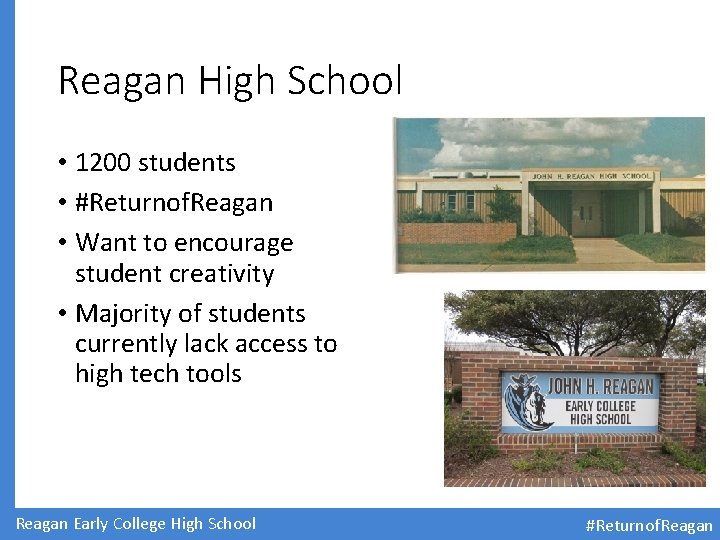 Reagan High School

• 1200 students
• #ReturnofReagan
• Want to encourage student creativity
• Majority of students currently lack access to high tech tools

JOHN H. REAGAN HIGH SCHOOL

JOHN H. REAGAN
EARLY COLLEGE
HIGH SCHOOL

Reagan Early College High School

#ReturnofReagan